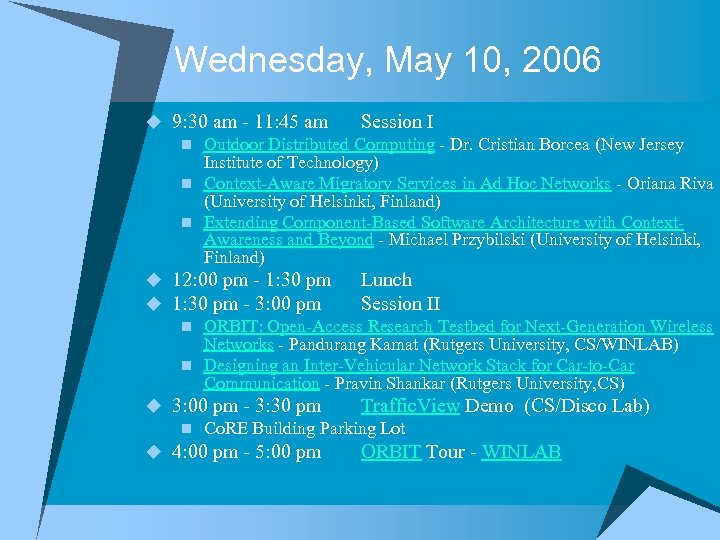 Wednesday, May 10, 2006

9:30 am - 11:45 am Session I

Outdoor Distributed Computing - Dr. Cristian Borcea (New Jersey Institute of Technology)

Context-Aware Migratory Services in Ad Hoc Networks - Oriana Riva (University of Helsinki, Finland)

Extending Component-Based Software Architecture with Context-Awareness and Beyond - Michael Przybilski (University of Helsinki, Finland)

12:00 pm - 1:30 pm Lunch

1:30 pm - 3:00 pm Session II

ORBIT: Open-Access Research Testbed for Next-Generation Wireless Networks - Pandurang Kamat (Rutgers University, CS/WINLAB)

Designing an Inter-Vehicular Network Stack for Car-to-Car Communication - Pravin Shankar (Rutgers University,CS)

3:00 pm - 3:30 pm TrafficView Demo (CS/Disco Lab)

CoRE Building Parking Lot

4:00 pm - 5:00 pm ORBIT Tour - WINLAB